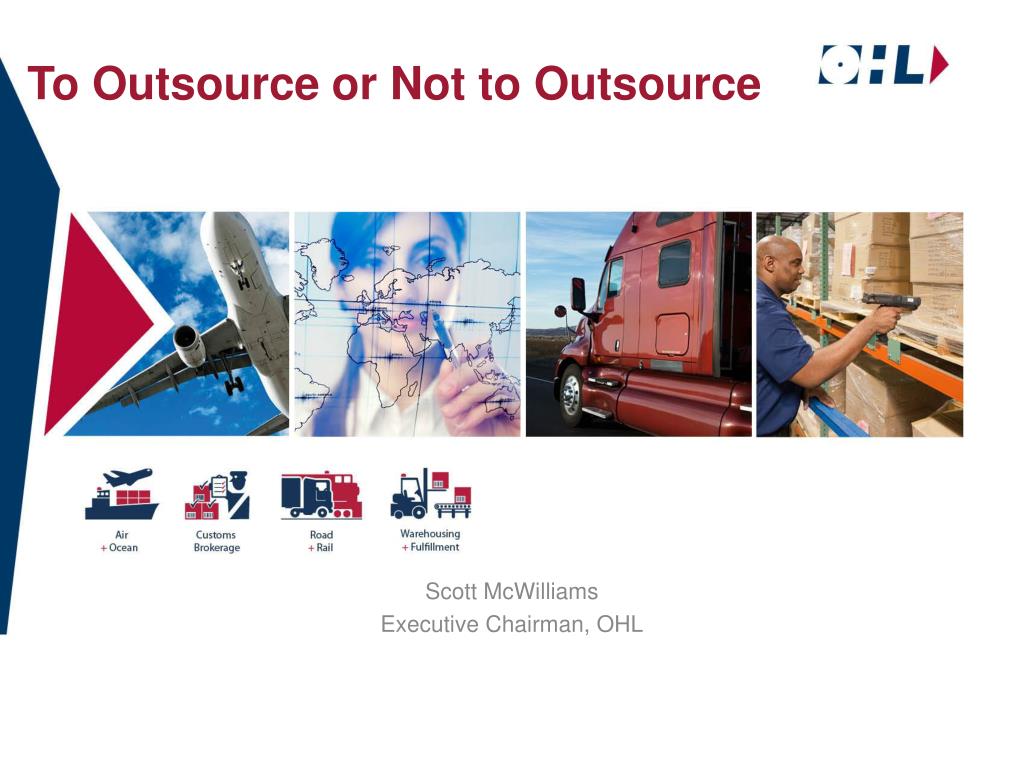 To Outsource or Not to Outsource

OHL

Air
+ Ocean

Customs
Brokerage

Road
+ Rail

Warehousing
+ Fulfillment

Scott McWilliams
Executive Chairman, OHL